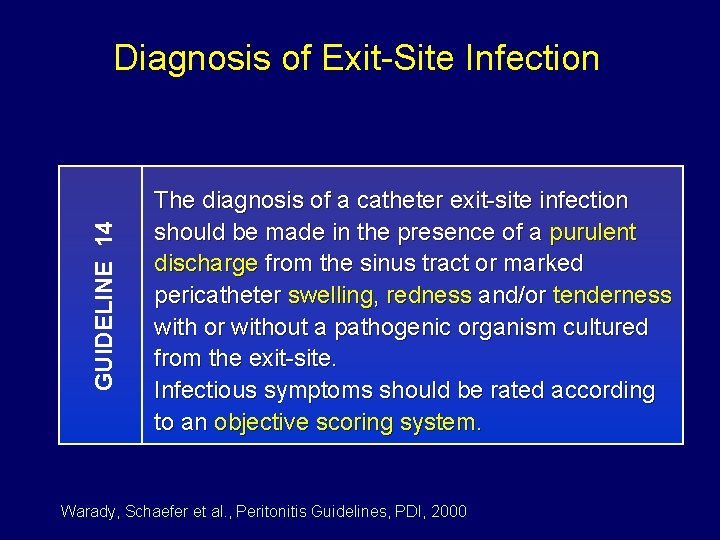 Diagnosis of Exit-Site Infection

GUIDELINE 14

The diagnosis of a catheter exit-site infection should be made in the presence of a purulent discharge from the sinus tract or marked pericatheter swelling, redness and/or tenderness with or without a pathogenic organism cultured from the exit-site.
Infectious symptoms should be rated according to an objective scoring system.

Warady, Schaefer et al., Peritonitis Guidelines, PDI, 2000